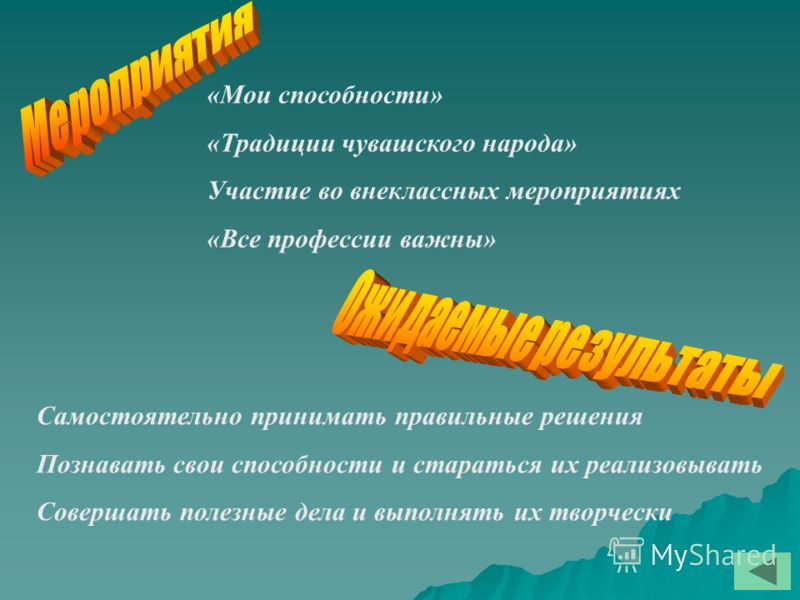 Мероприятия

«Мои способности»

«Традиции чувашского народа»

Участие во внеклассных мероприятиях

«Все профессии важны»

Ожидаемые результаты

Самостоятельно принимать правильные решения

Познавать свои способности и стараться их реализовывать

Совершать полезные дела и выполнять их творчески

MyShared